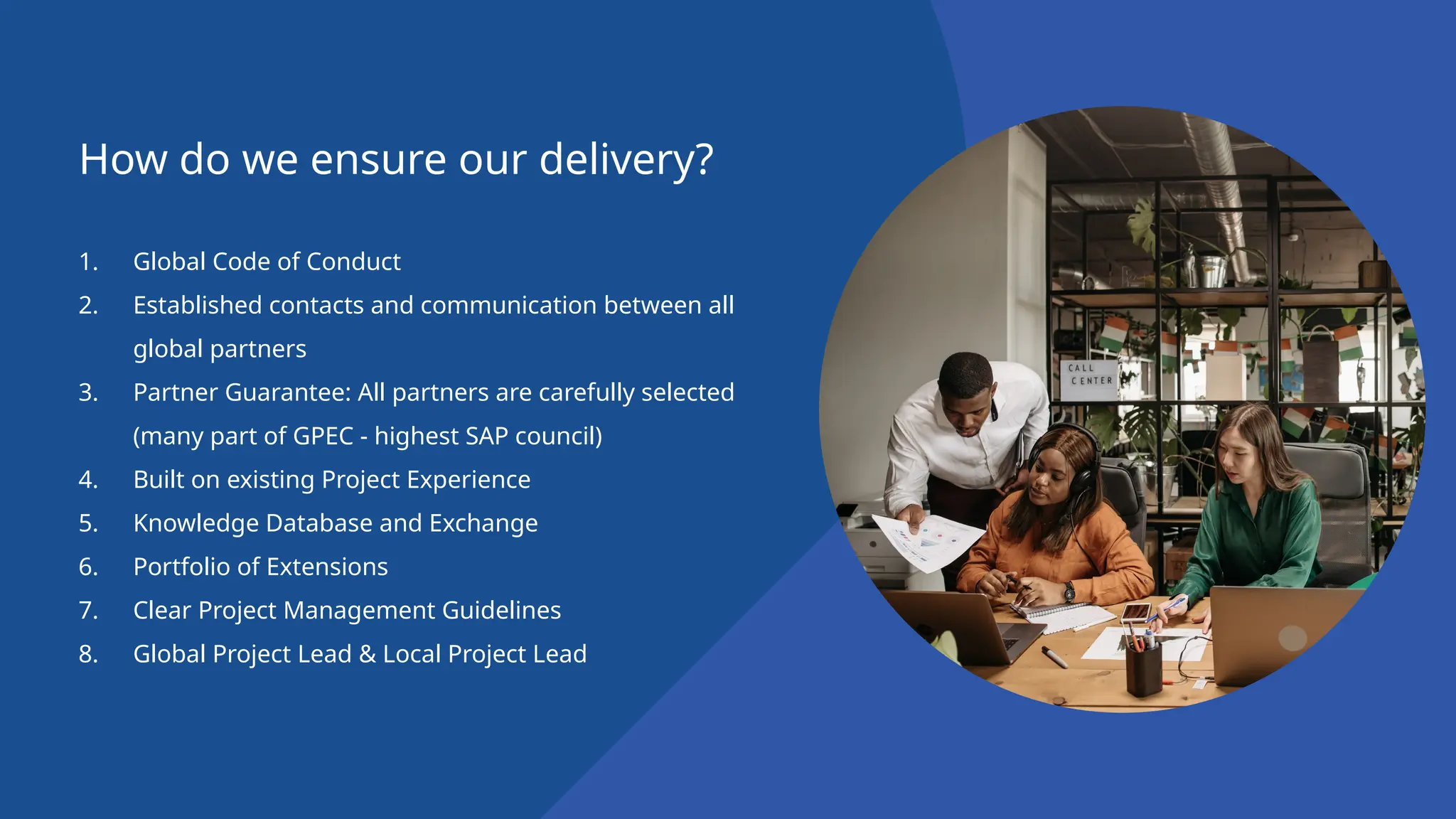 How do we ensure our delivery?

1. Global Code of Conduct
2. Established contacts and communication between all global partners
3. Partner Guarantee: All partners are carefully selected (many part of GPEC - highest SAP council)
4. Built on existing Project Experience
5. Knowledge Database and Exchange
6. Portfolio of Extensions
7. Clear Project Management Guidelines
8. Global Project Lead & Local Project Lead

CALL CENTER